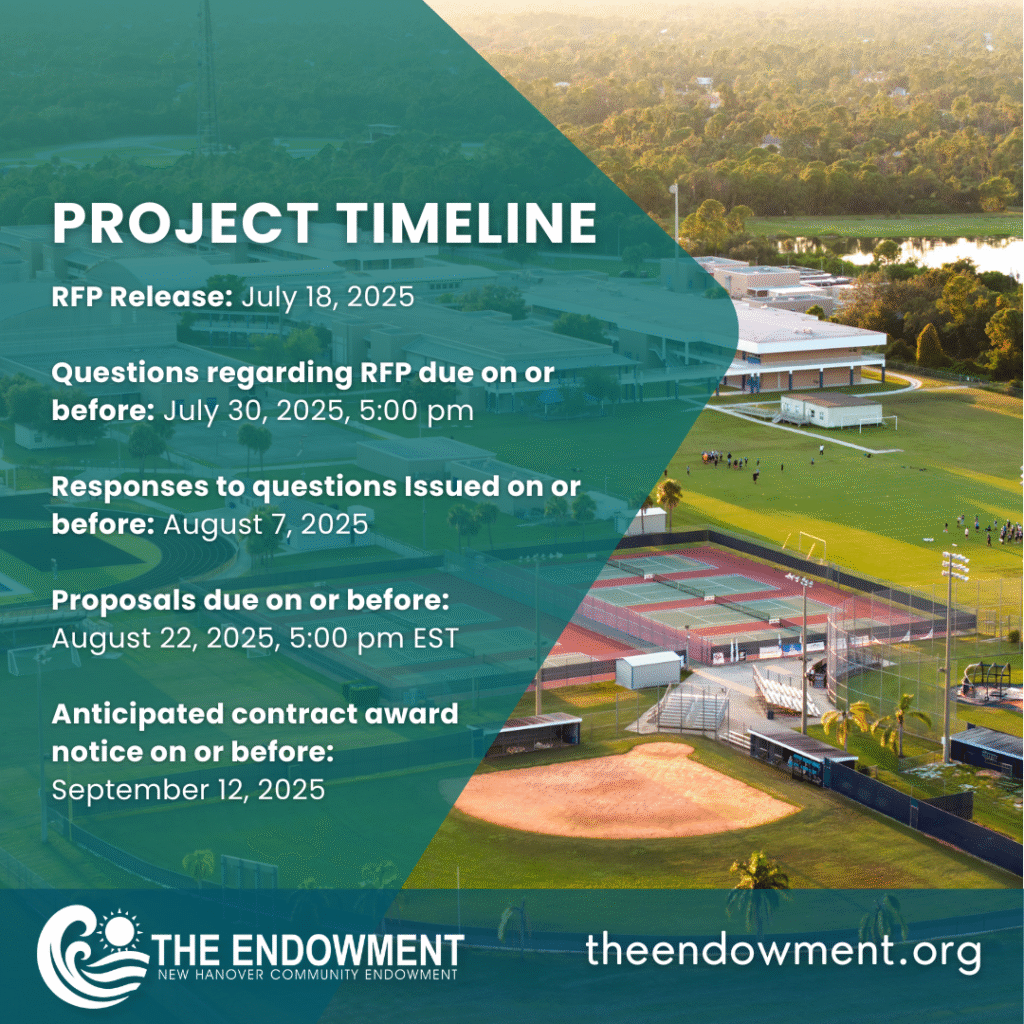 PROJECT TIMELINE

RFP Release: July 18, 2025

Questions regarding RFP due on or before: July 30, 2025, 5:00 pm

Responses to questions Issued on or before: August 7, 2025

Proposals due on or before: August 22, 2025, 5:00 pm EST

Anticipated contract award notice on or before: September 12, 2025

THE ENDOWMENT
NEW HANOVER COMMUNITY ENDOWMENT

theendowment.org